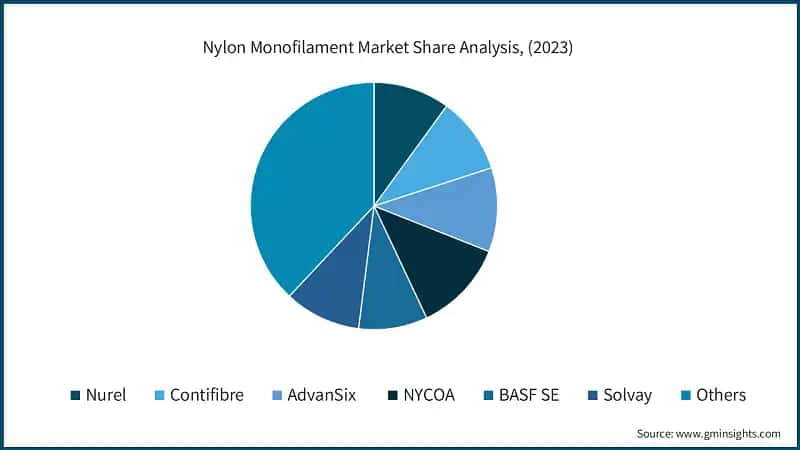 Nylon Monofilament Market Share Analysis, (2023)

Nurel
Contifibre
AdvanSix
NYCOA
BASF SE
Solvay
Others

Source: www.gminsights.com